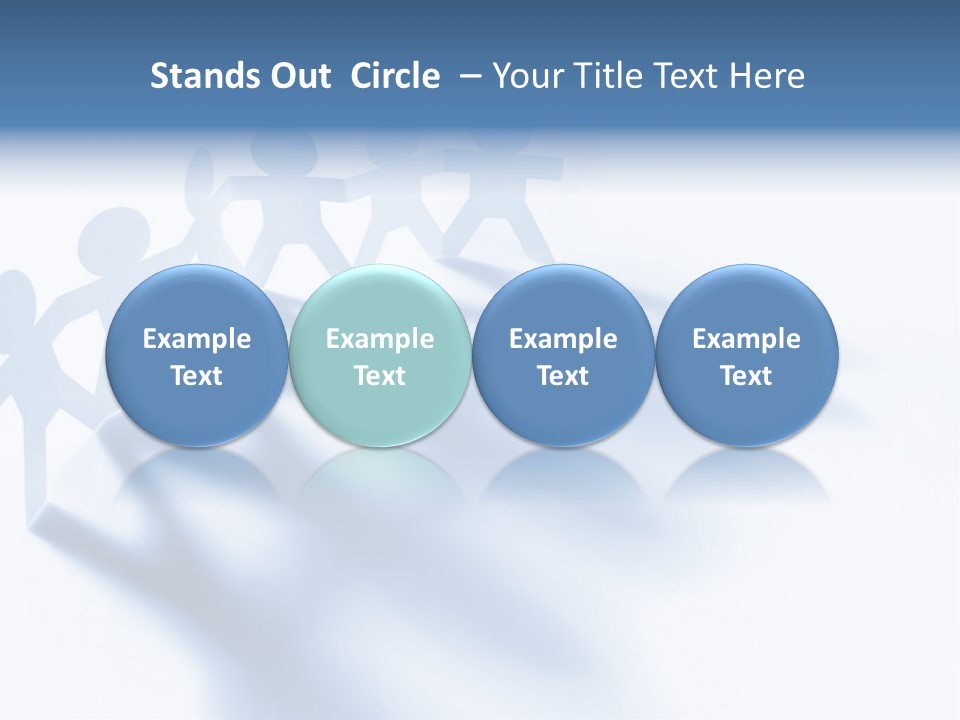 Stands Out Circle – Your Title Text Here

Example Text

Example Text

Example Text

Example Text